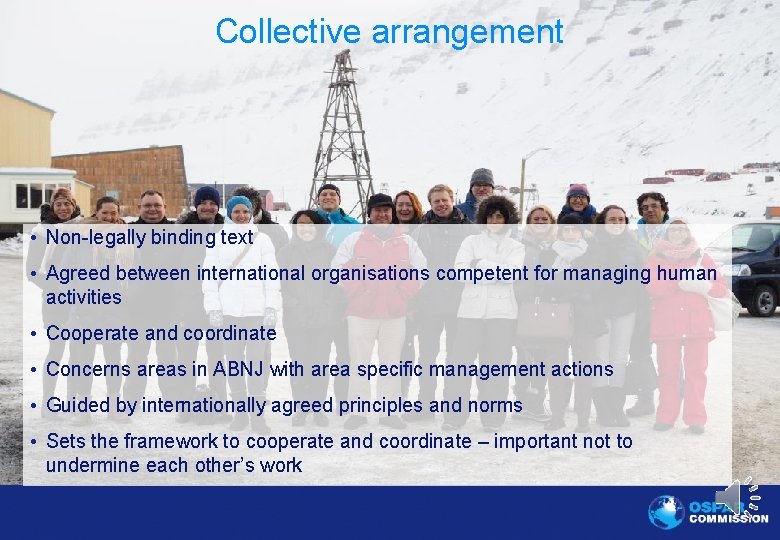 Collective arrangement

• Non-legally binding text

• Agreed between international organisations competent for managing human activities

• Cooperate and coordinate

• Concerns areas in ABNJ with area specific management actions

• Guided by internationally agreed principles and norms

• Sets the framework to cooperate and coordinate – important not to undermine each other's work

OSPAR COMMISSION